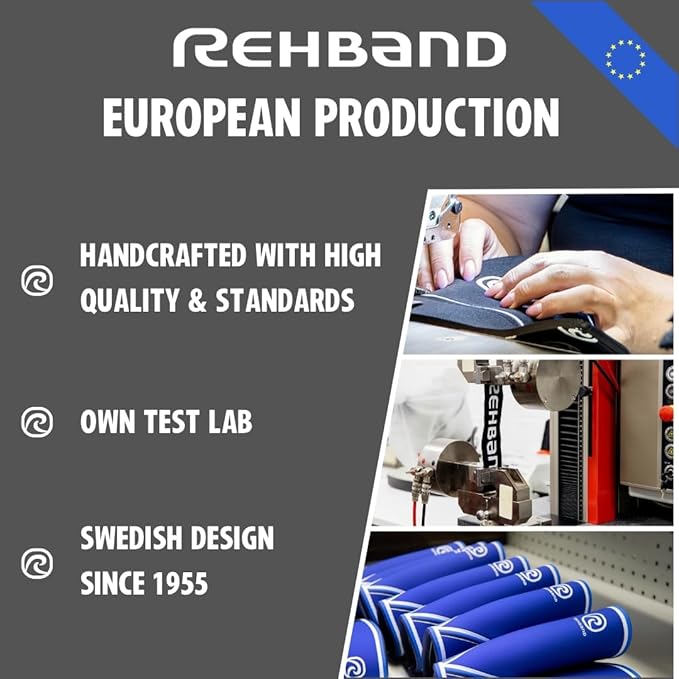 REHBAND

EUROPEAN PRODUCTION

HANDCRAFTED WITH HIGH QUALITY & STANDARDS

OWN TEST LAB

SWEDISH DESIGN SINCE 1955

REHBAND